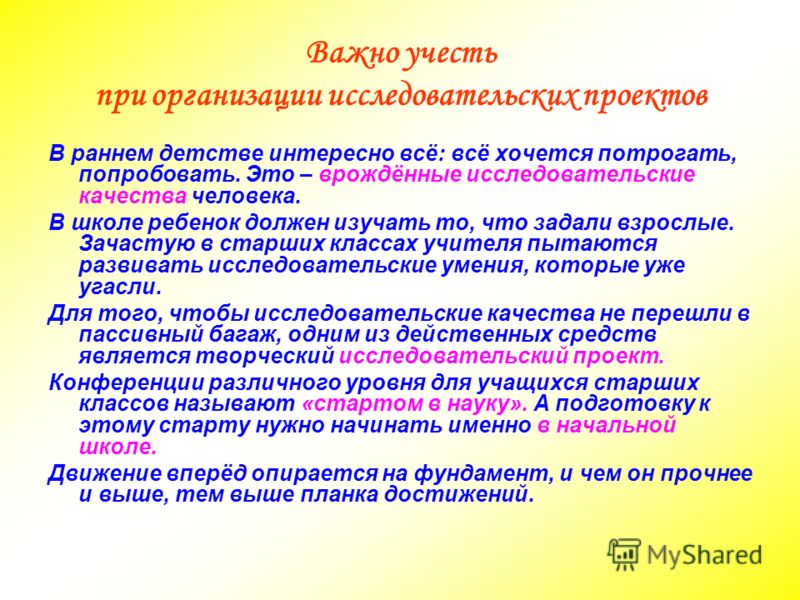 Важно учесть
при организации исследовательских проектов

В раннем детстве интересно всё: всё хочется потрогать, попробовать. Это – врождённые исследовательские качества человека.

В школе ребенок должен изучать то, что задали взрослые. Зачастую в старших классах учителя пытаются развивать исследовательские умения, которые уже угасли.

Для того, чтобы исследовательские качества не перешли в пассивный багаж, одним из действенных средств является творческий исследовательский проект.

Конференции различного уровня для учащихся старших классов называют «стартом в науку». А подготовку к этому старту нужно начинать именно в начальной школе.

Движение вперёд опирается на фундамент, и чем он прочнее и выше, тем выше планка достижений.

MyShared